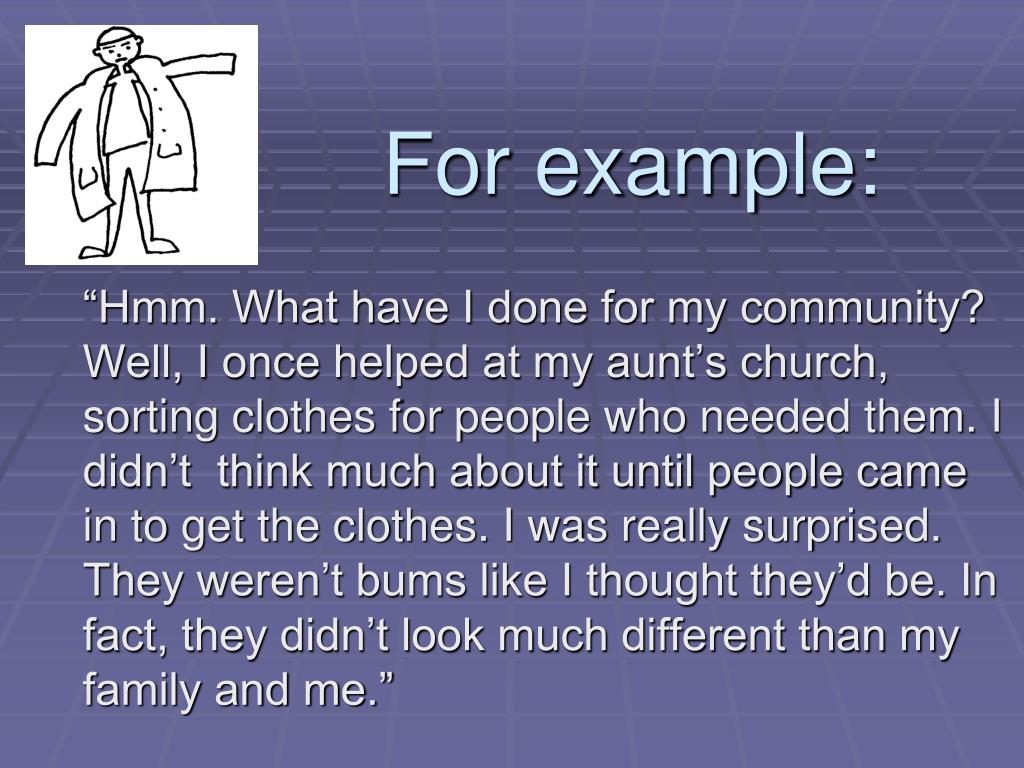 For example:

“Hmm. What have I done for my community? Well, I once helped at my aunt’s church, sorting clothes for people who needed them. I didn’t think much about it until people came in to get the clothes. I was really surprised. They weren’t bums like I thought they’d be. In fact, they didn’t look much different than my family and me.”